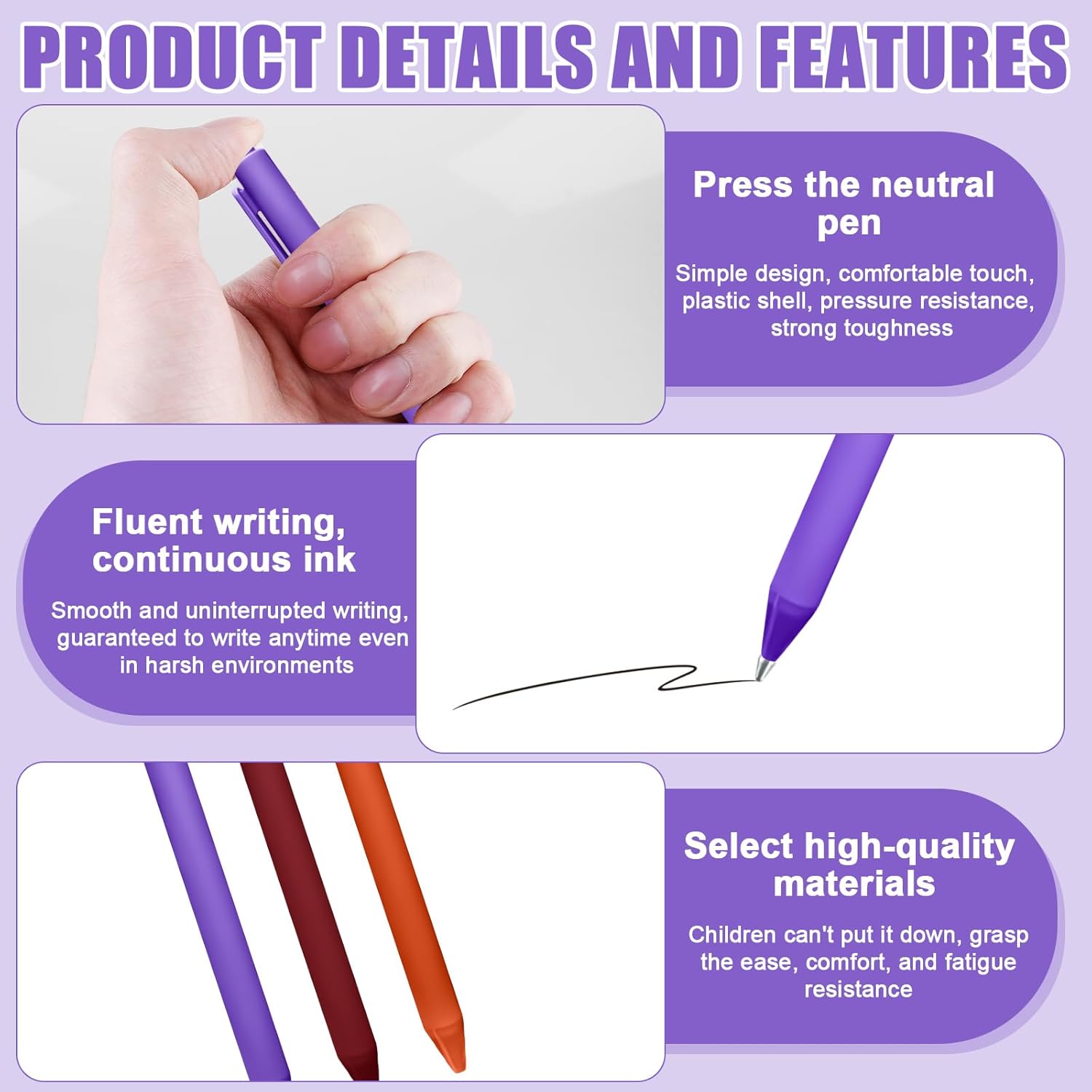 PRODUCT DETAILS AND FEATURES

Press the neutral pen

Simple design, comfortable touch, plastic shell, pressure resistance, strong toughness

Fluent writing, continuous ink

Smooth and uninterrupted writing, guaranteed to write anytime even in harsh environments

Select high-quality materials

Children can't put it down, grasp the ease, comfort, and fatigue resistance